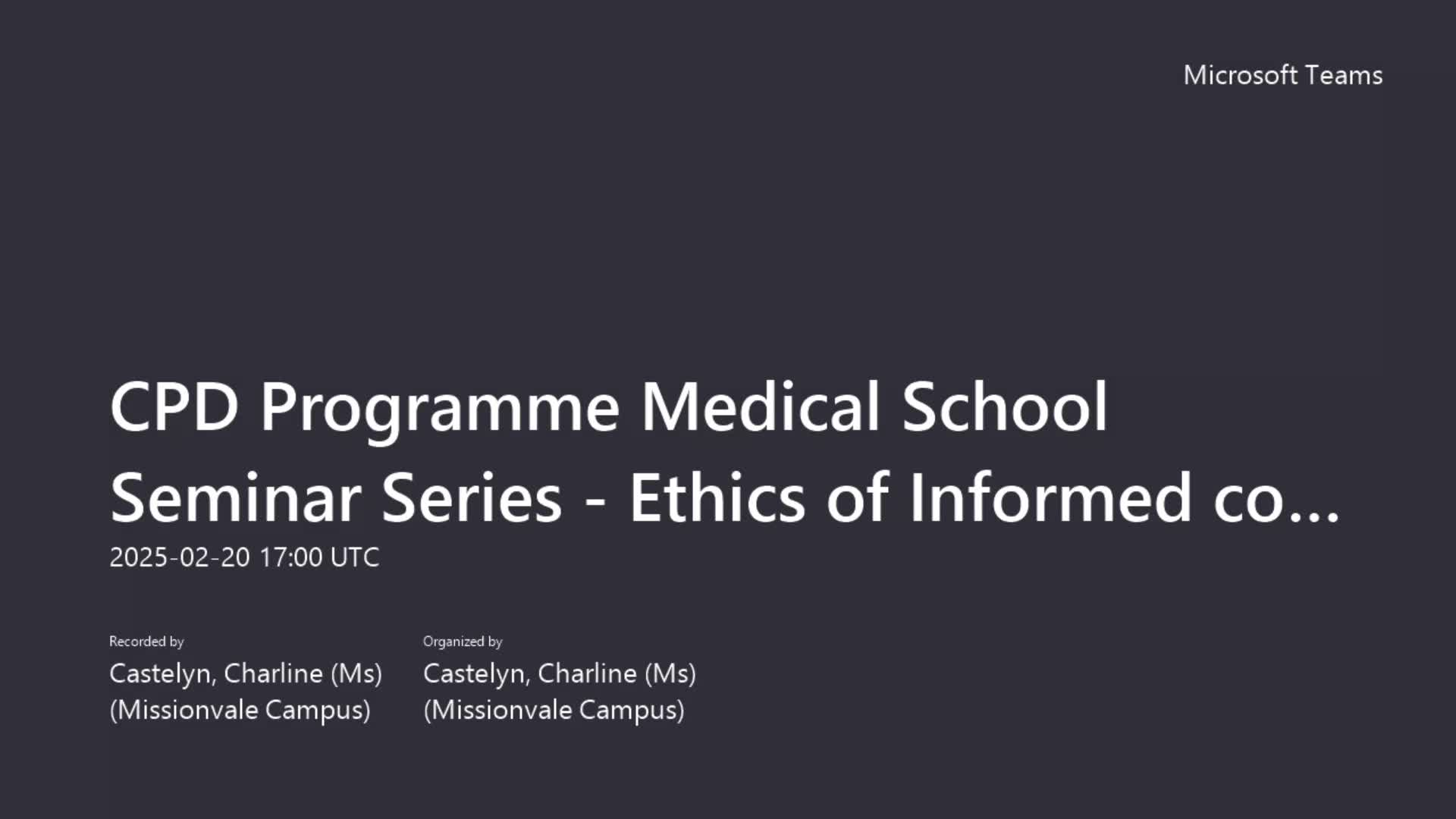 Microsoft Teams

CPD Programme Medical School Seminar Series - Ethics of Informed co...

2025-02-20 17:00 UTC

Recorded by
Castelyn, Charline (Ms) (Missionvale Campus)

Organized by
Castelyn, Charline (Ms) (Missionvale Campus)